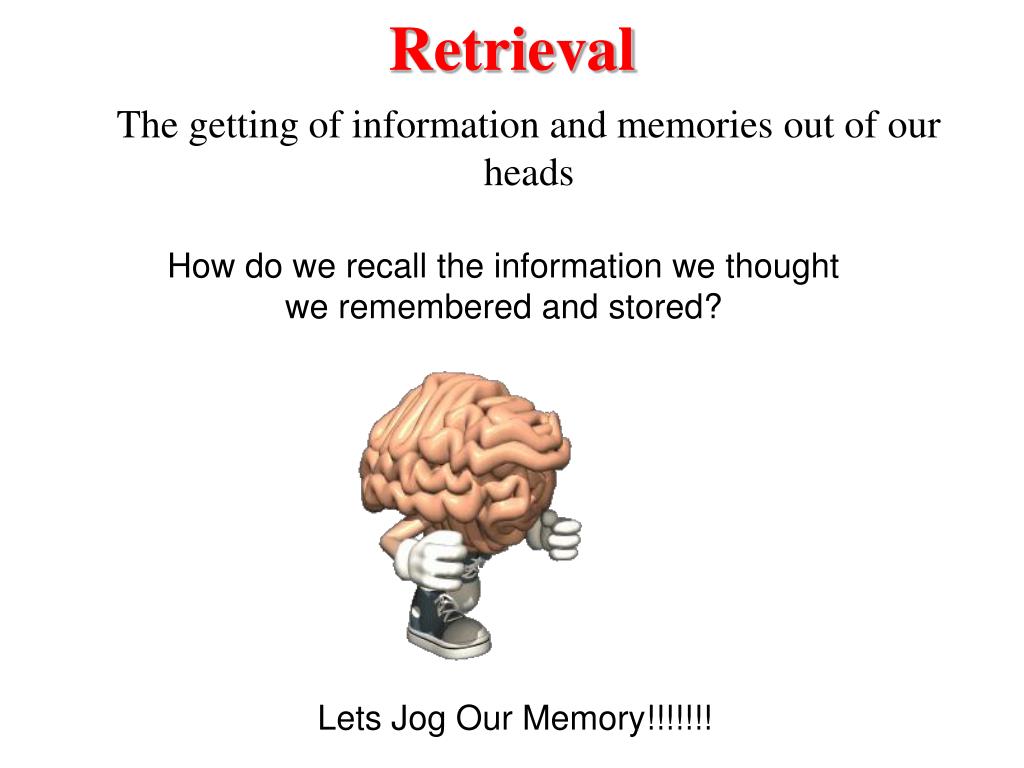 Retrieval

The getting of information and memories out of our heads

How do we recall the information we thought we remembered and stored?

Lets Jog Our Memory!!!!!!!